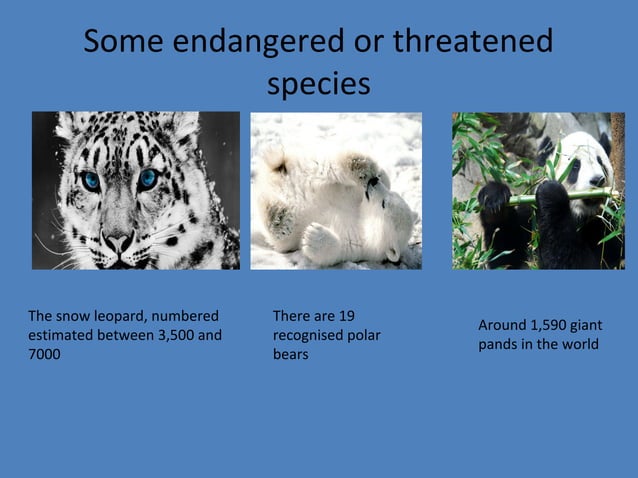 Some endangered or threatened species

The snow leopard, numbered estimated between 3,500 and 7000

There are 19 recognised polar bears

Around 1,590 giant pands in the world